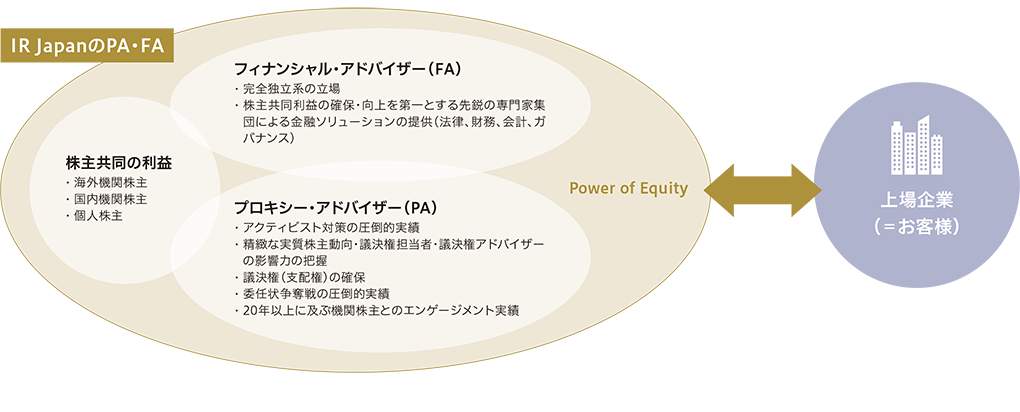 IR JapanのPA・FA

フィナンシャル・アドバイザー（FA）
・完全独立系の立場
・株主共同利益の確保・向上を第一とする先鋭の専門家集団による金融ソリューションの提供（法律、財務、会計、ガバナンス）

株主共同の利益
・海外機関株主
・国内機関株主
・個人株主

プロキシー・アドバイザー（PA）
・アクティビスト対策の圧倒的実績
・精緻な実質株主動向・議決権担当者・議決権アドバイザーの影響力の把握
・議決権（支配権）の確保
・委任状争奪戦の圧倒的実績
・20年以上に及ぶ機関株主とのエンゲージメント実績

Power of Equity

上場企業
（＝お客様）